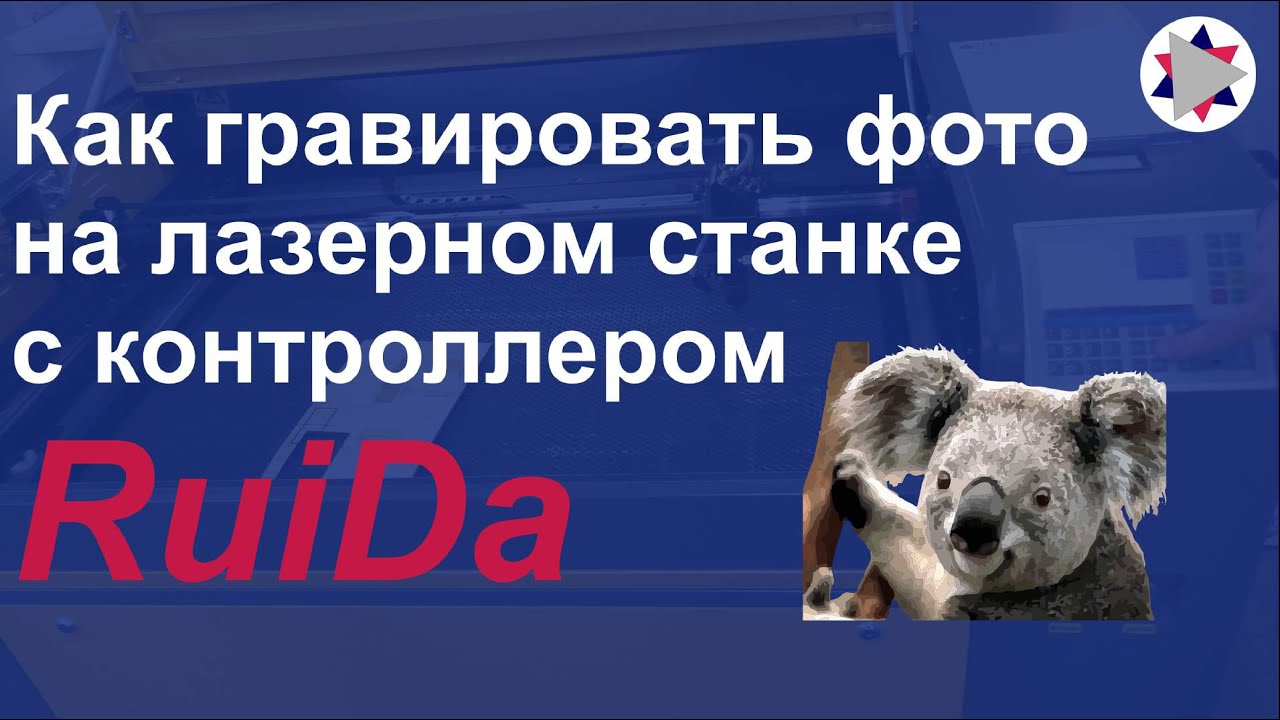 Как гравировать фото на лазерном станке с контроллером

RuiDa